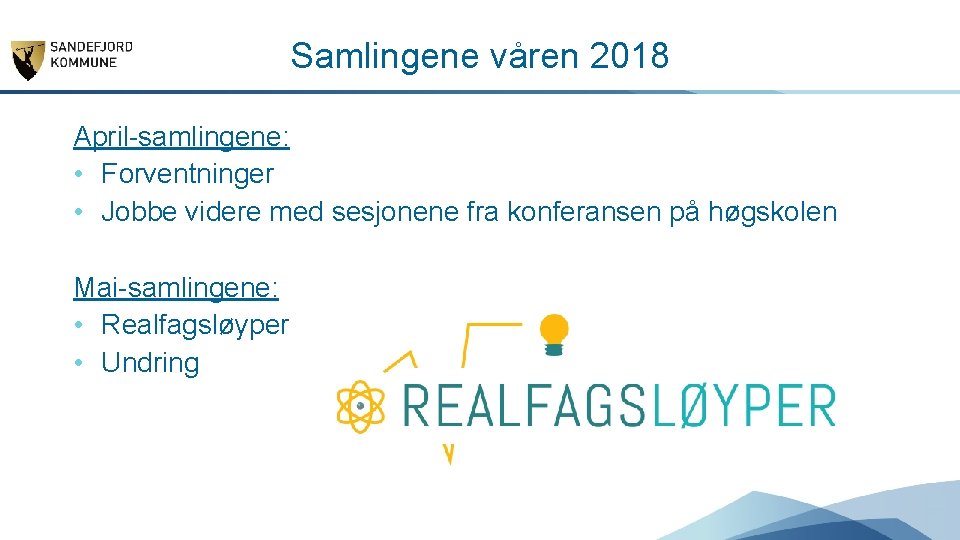 SANDEFJORD KOMMUNE

Samlingene våren 2018

April-samlingene:
• Forventninger
• Jobbe videre med sesjonene fra konferansen på høgskolen

Mai-samlingene:
• Realfagsløyper
• Undring

REALFAGSLØYPER